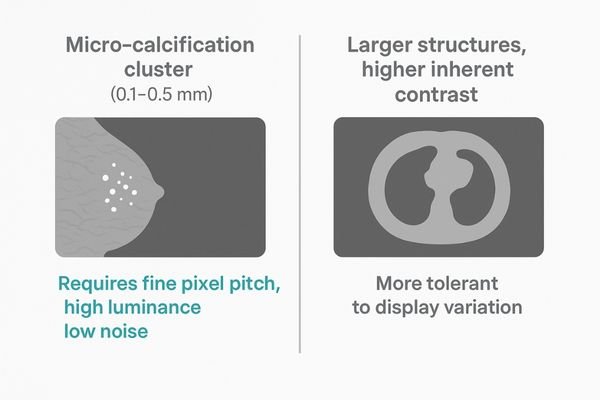 Micro-calcification cluster
(0.1–0.5 mm)

Requires fine pixel pitch, high luminance low noise

Larger structures, higher inherent contrast

More tolerant to display variation